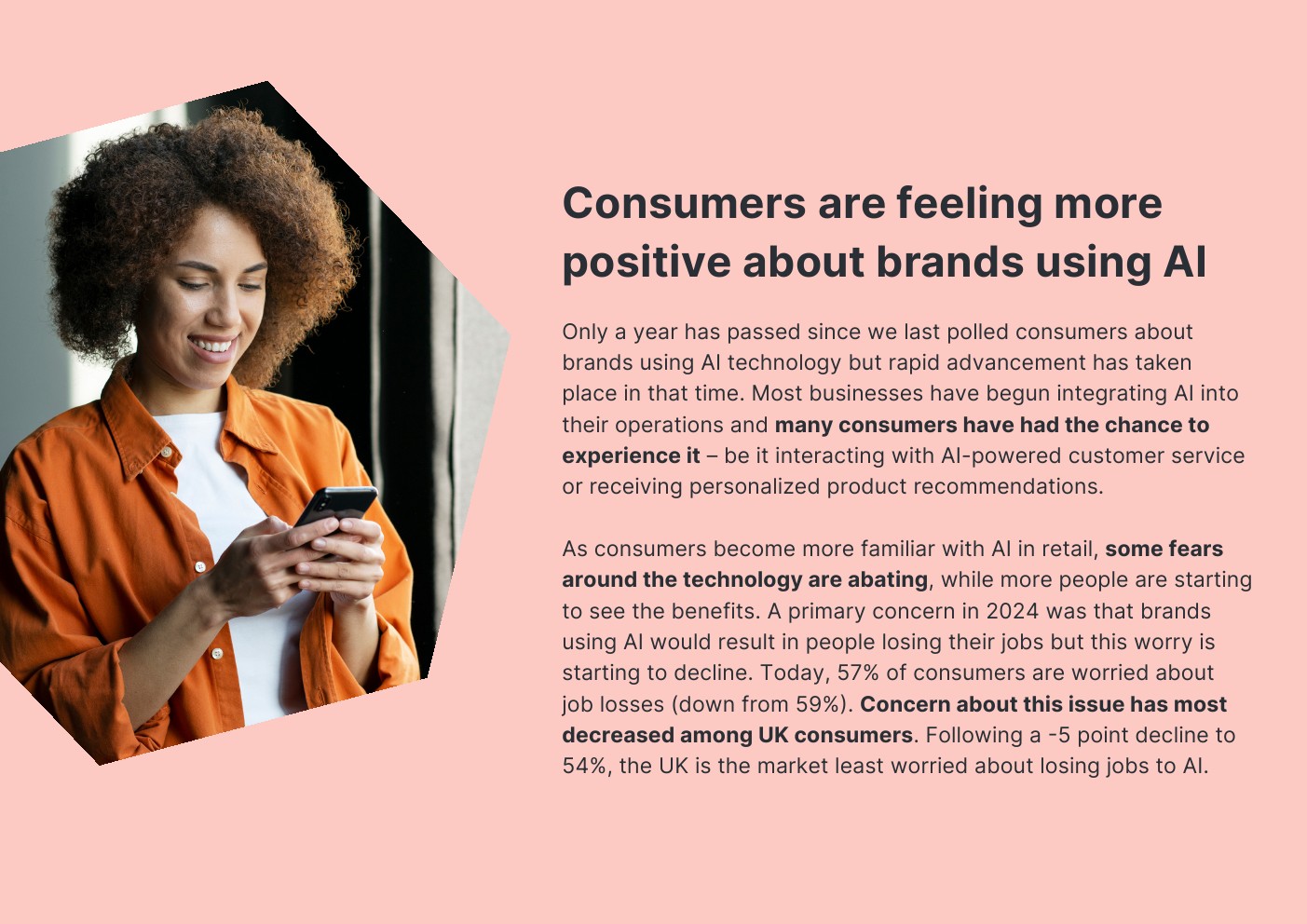 Consumers are feeling more positive about brands using AI

Only a year has passed since we last polled consumers about brands using AI technology but rapid advancement has taken place in that time. Most businesses have begun integrating AI into their operations and many consumers have had the chance to experience it – be it interacting with AI-powered customer service or receiving personalized product recommendations.

As consumers become more familiar with AI in retail, some fears around the technology are abating, while more people are starting to see the benefits. A primary concern in 2024 was that brands using AI would result in people losing their jobs but this worry is starting to decline. Today, 57% of consumers are worried about job losses (down from 59%). Concern about this issue has most decreased among UK consumers. Following a -5 point decline to 54%, the UK is the market least worried about losing jobs to AI.